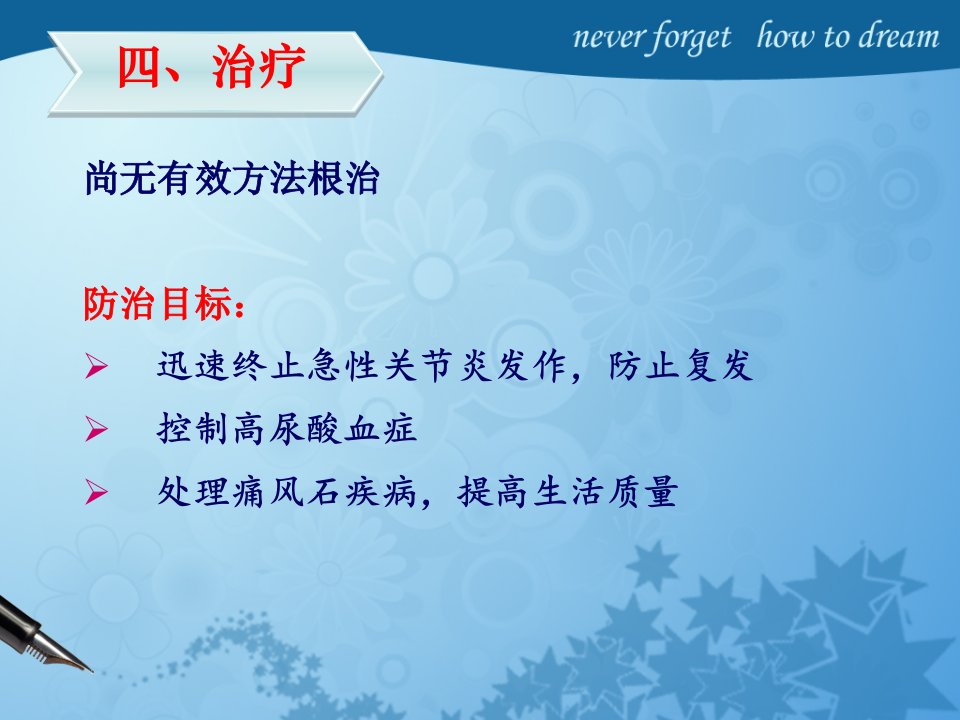 never forget how to dream

四、治疗

尚无有效方法根治

防治目标：

➢ 迅速终止急性关节炎发作，防止复发

➢ 控制高尿酸血症

➢ 处理痛风石疾病，提高生活质量